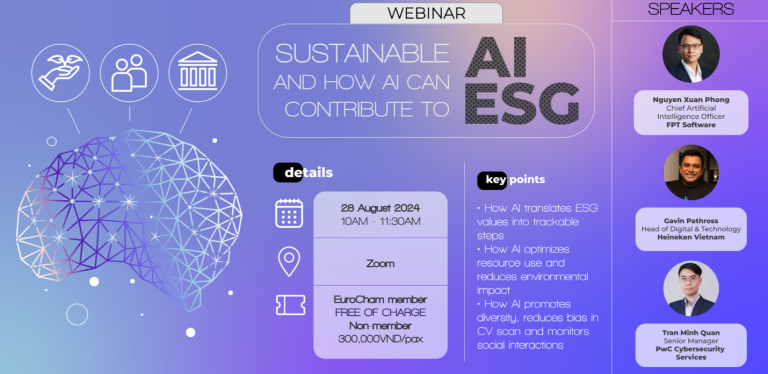 WEBINAR

SUSTAINABLE AI
AND HOW AI CAN
CONTRIBUTE TO ESG

details

28 August 2024
10AM - 11:30AM

Zoom

EuroCham member
FREE OF CHARGE
Non-member
300,000VND/pax

key points

• How AI translates ESG values into trackable steps
• How AI optimizes resource use and reduces environmental impact
• How AI promotes diversity, reduces bias in CV scan and monitors social interactions

SPEAKERS

Nguyen Xuan Phong
Chief Artificial Intelligence Officer
FPT Software

Gavin Pathross
Head of Digital & Technology
Heineken Vietnam

Tran Minh Quan
Senior Manager
PwC Cybersecurity Services